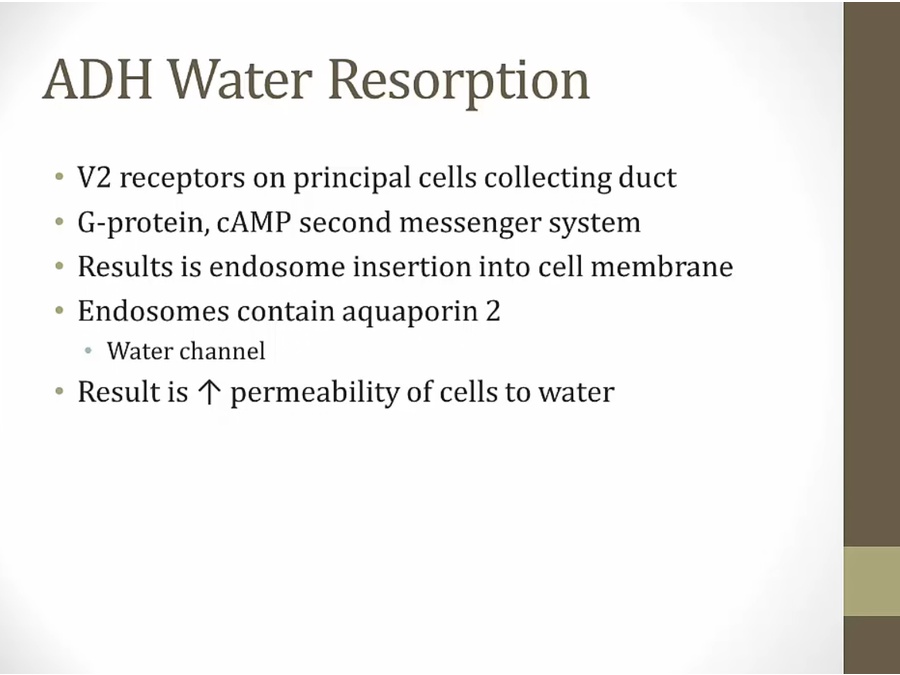 ADH Water Resorption

• V2 receptors on principal cells collecting duct
• G-protein, cAMP second messenger system
• Results is endosome insertion into cell membrane
• Endosomes contain aquaporin 2
  • Water channel
• Result is ↑ permeability of cells to water